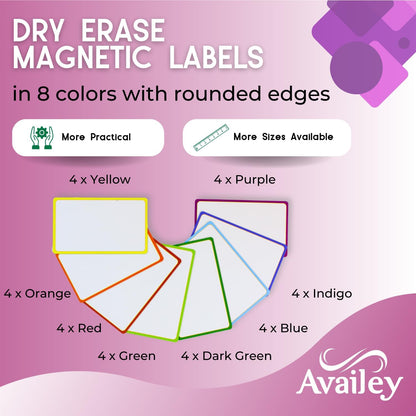 DRY ERASE MAGNETIC LABELS

in 8 colors with rounded edges

More Practical

More Sizes Available

4 x Yellow

4 x Purple

4 x Orange

4 x Indigo

4 x Red

4 x Blue

4 x Green

4 x Dark Green

Availey